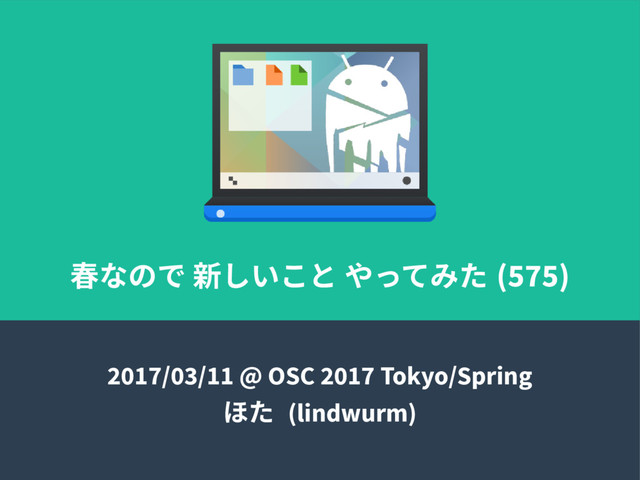 春なので 新しいこと やってみた (575)

2017/03/11 @ OSC 2017 Tokyo/Spring
ほた (lindwurm)